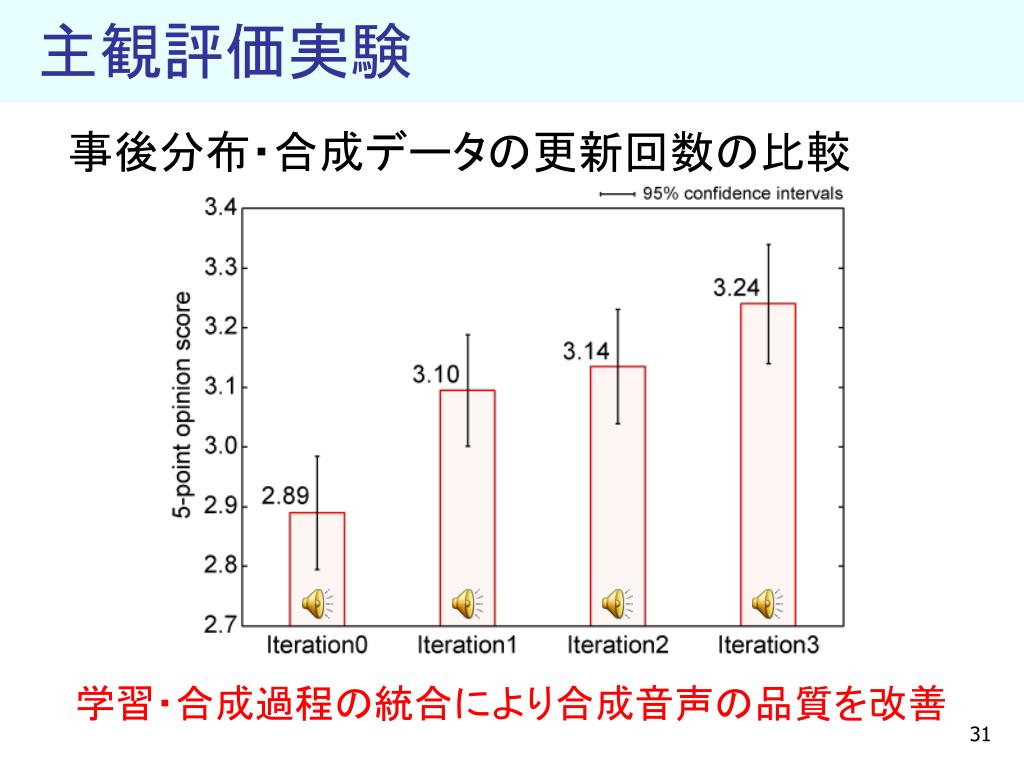 主観評価実験

事後分布・合成データの更新回数の比較

95% confidence intervals

5-point opinion score

3.4
3.3
3.2
3.1
3.0
2.9
2.8
2.7

2.89
3.10
3.14
3.24

Iteration0
Iteration1
Iteration2
Iteration3

学習・合成過程の統合により合成音声の品質を改善

31